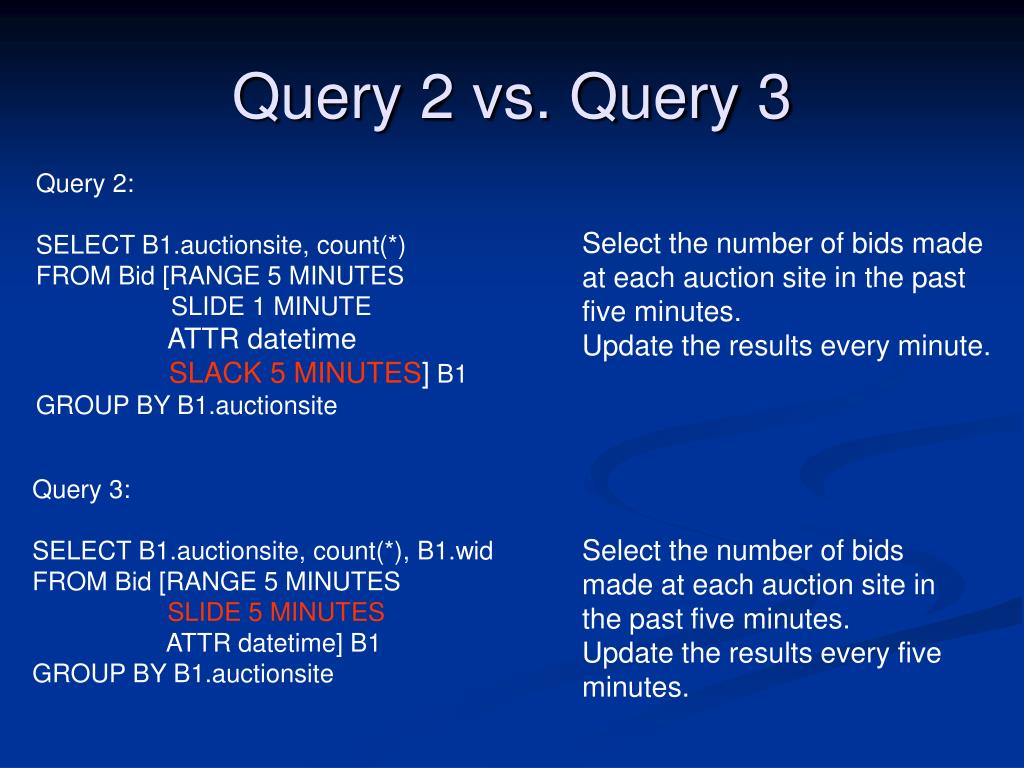 Query 2 vs. Query 3

Query 2:

SELECT B1.auctionsite, count(*)
FROM Bid [RANGE 5 MINUTES
SLIDE 1 MINUTE
ATTR datetime
SLACK 5 MINUTES] B1
GROUP BY B1.auctionsite

Select the number of bids made at each auction site in the past five minutes.
Update the results every minute.

Query 3:

SELECT B1.auctionsite, count(*), B1.wid
FROM Bid [RANGE 5 MINUTES
SLIDE 5 MINUTES
ATTR datetime] B1
GROUP BY B1.auctionsite

Select the number of bids made at each auction site in the past five minutes.
Update the results every five minutes.